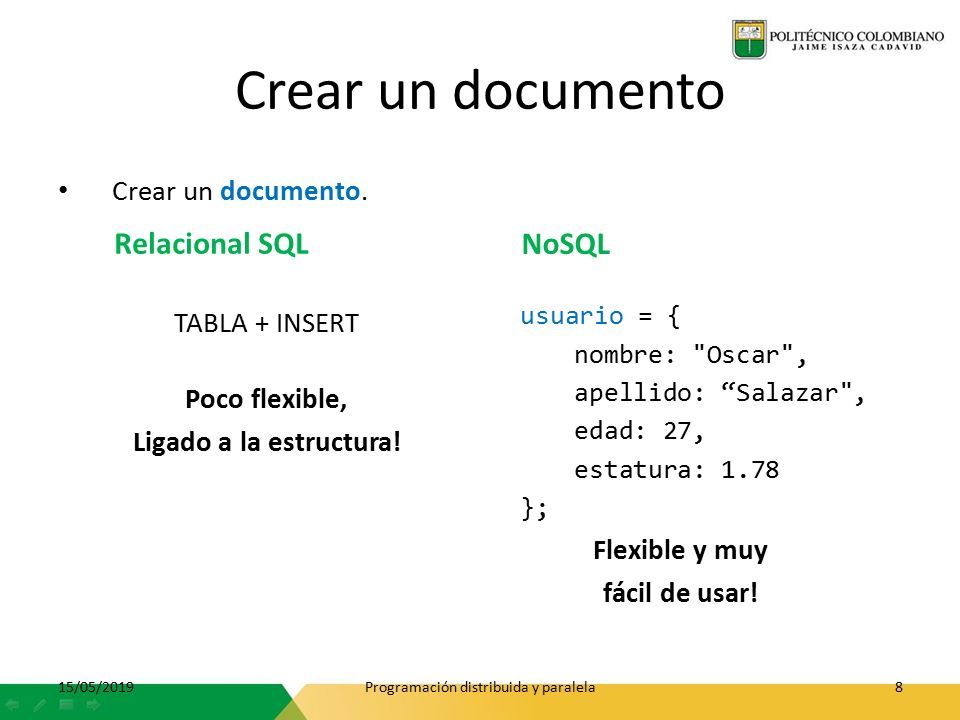 POLITÉCNICO COLOMBIANO
JAIME ISAZA CADAVID

Crear un documento

• Crear un documento.

Relacional SQL

TABLA + INSERT

Poco flexible,
Ligado a la estructura!

NoSQL

usuario = {
nombre: "Oscar",
apellido: “Salazar",
edad: 27,
estatura: 1.78
};

Flexible y muy
fácil de usar!

15/05/2019 Programación distribuida y paralela 8